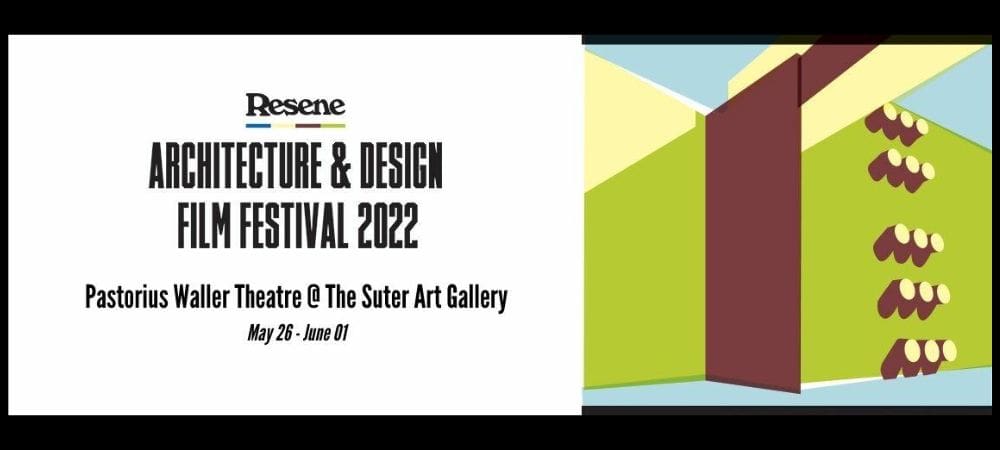 Resene

ARCHITECTURE & DESIGN FILM FESTIVAL 2022

Pastorius Waller Theatre @ The Suter Art Gallery

May 26 - June 01